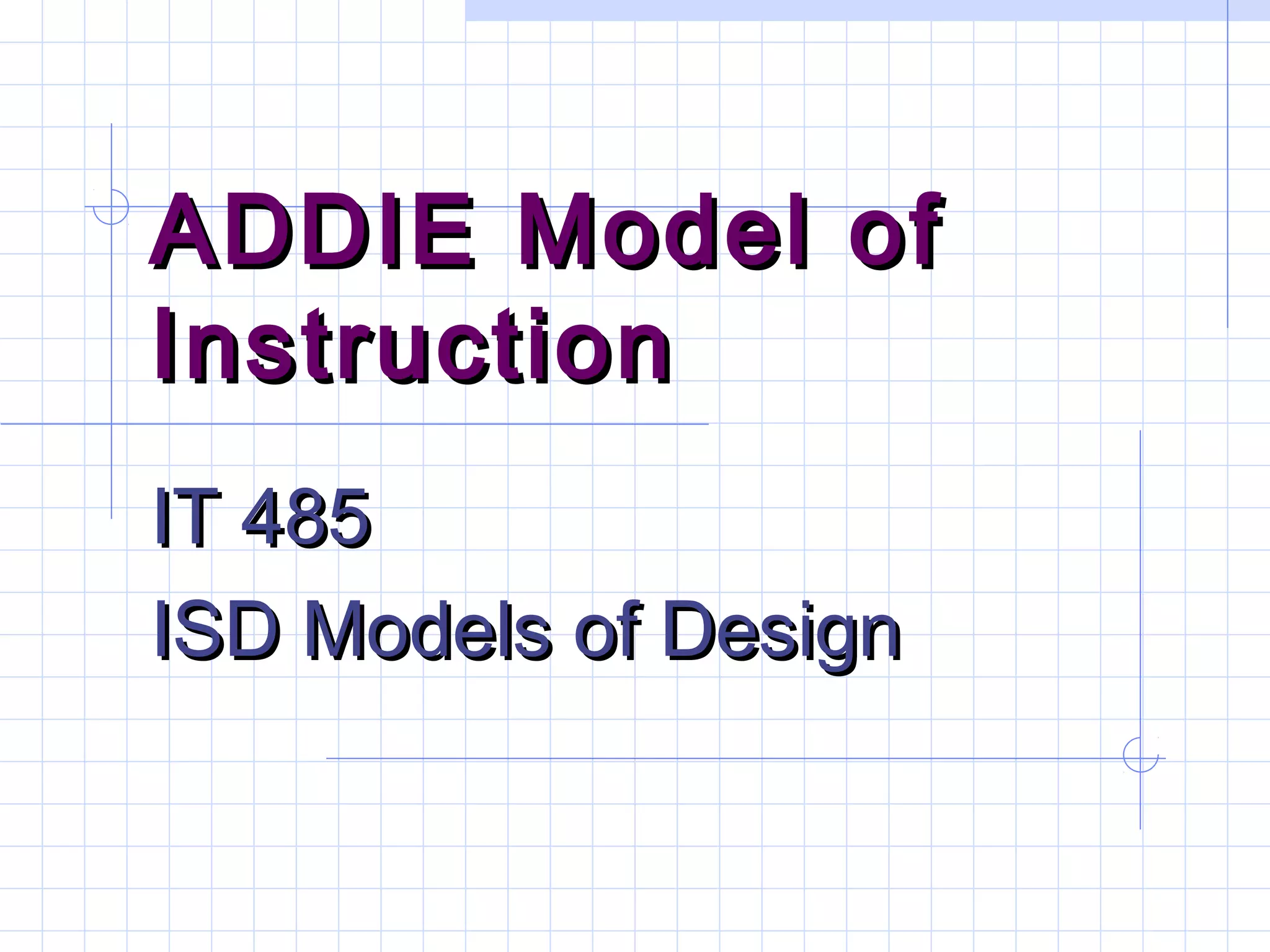 ADDIE Model of Instruction

IT 485

ISD Models of Design